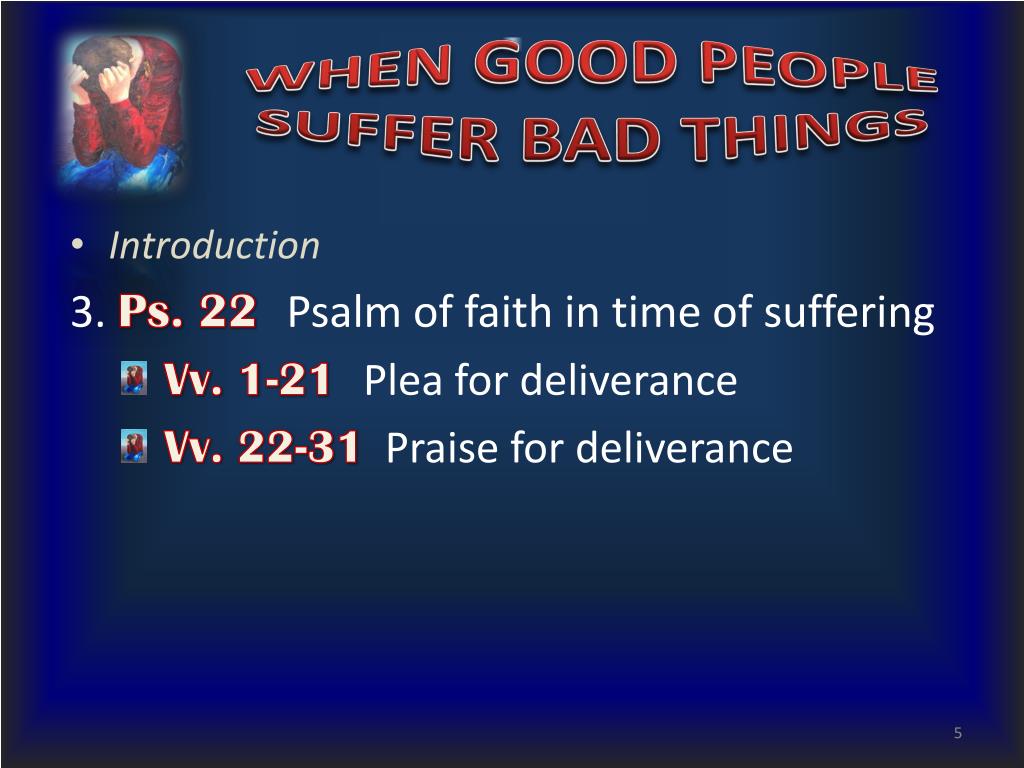 WHEN GOOD PEOPLE SUFFER BAD THINGS

• Introduction

3. Ps. 22 Psalm of faith in time of suffering

Vv. 1-21 Plea for deliverance

Vv. 22-31 Praise for deliverance

5